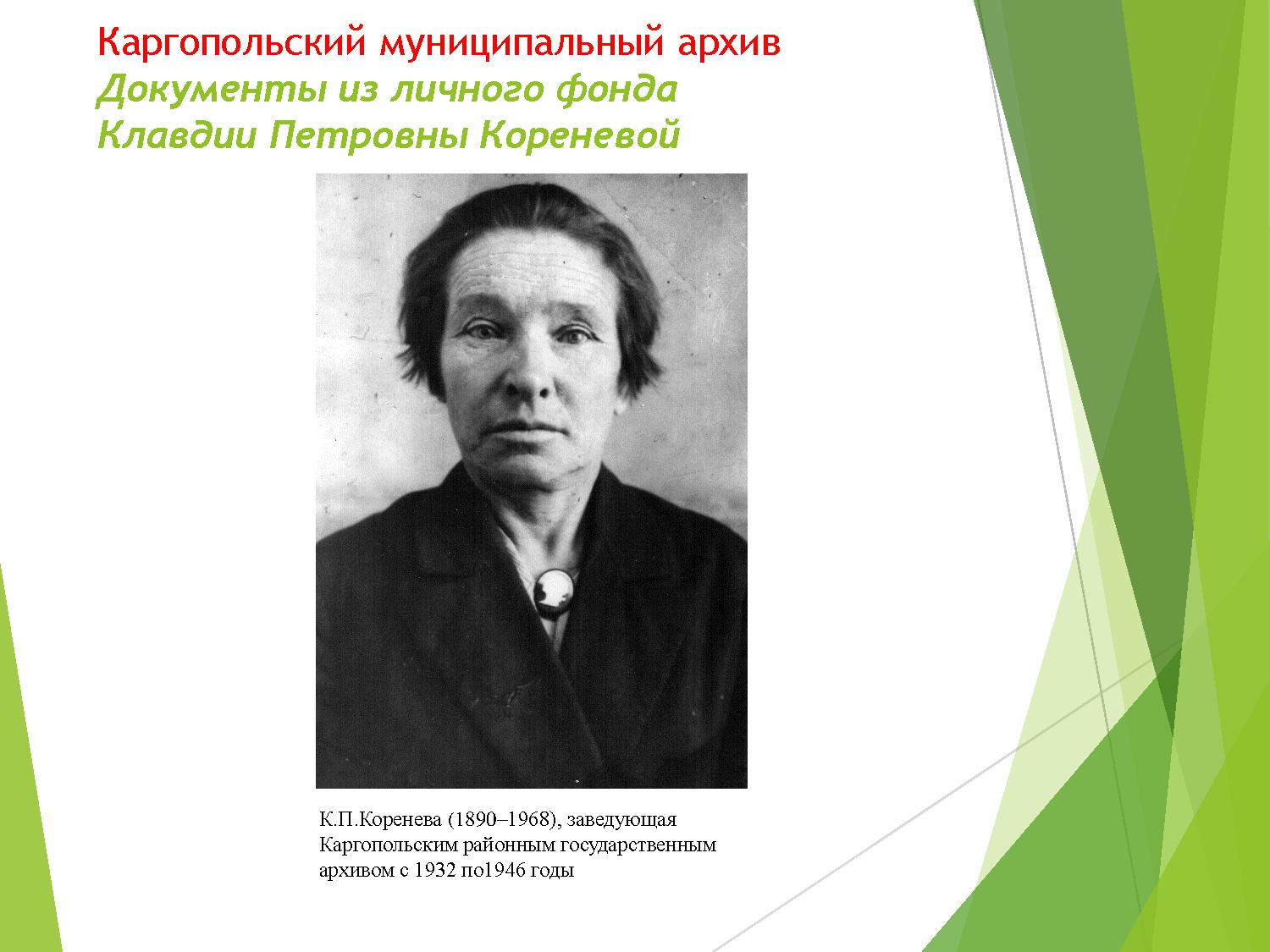 Каргопольский муниципальный архив
Документы из личного фонда Клавдии Петровны Кореневой

К.П.Коренева (1890–1968), заведующая Каргопольским районным государственным архивом с 1932 по1946 годы